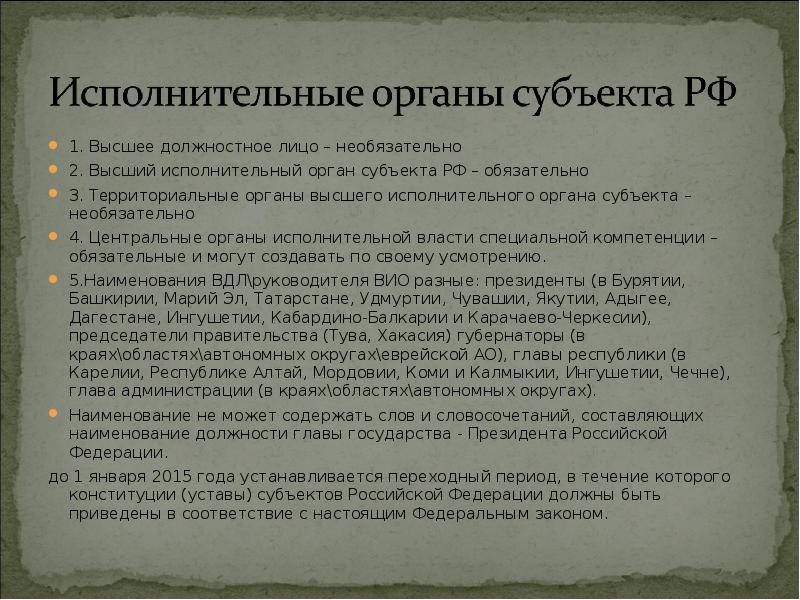 Исполнительные органы субъекта РФ

1. Высшее должностное лицо – необязательно

2. Высший исполнительный орган субъекта РФ – обязательно

3. Территориальные органы высшего исполнительного органа субъекта – необязательно

4. Центральные органы исполнительной власти специальной компетенции – обязательные и могут создавать по своему усмотрению.

5.Наименования ВДЛ\руководителя ВИО разные: президенты (в Бурятии, Башкирии, Марий Эл, Татарстане, Удмуртии, Чувашии, Якутии, Адыгее, Дагестане, Ингушетии, Кабардино-Балкарии и Карачаево-Черкесии), председатели правительства (Тува, Хакасия) губернаторы (в краях\областях\автономных округах\еврейской АО), главы республики (в Карелии, Республике Алтай, Мордовии, Коми и Калмыкии, Ингушетии, Чечне), глава администрации (в краях\областях\автономных округах).

Наименование не может содержать слов и словосочетаний, составляющих наименование должности главы государства - Президента Российской Федерации.

до 1 января 2015 года устанавливается переходный период, в течение которого конституции (уставы) субъектов Российской Федерации должны быть приведены в соответствие с настоящим Федеральным законом.